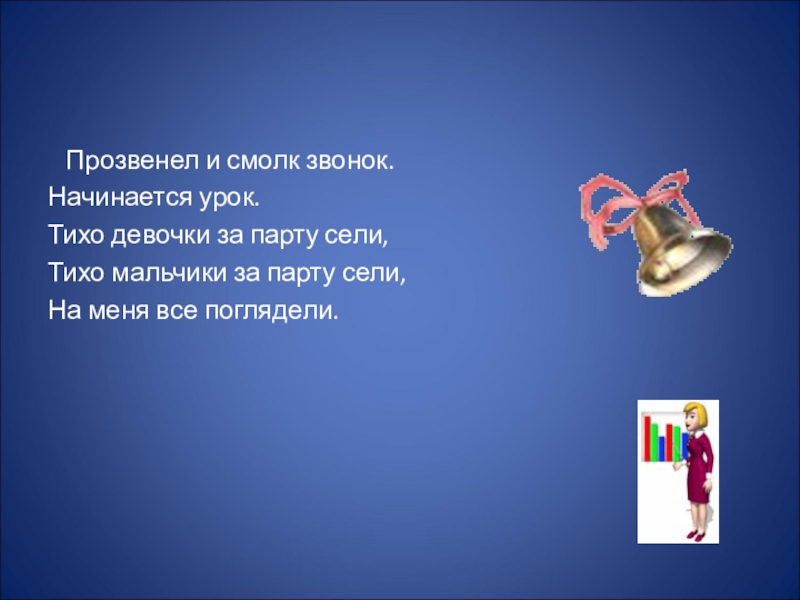 Прозвенел и смолк звонок.
Начинается урок.
Тихо девочки за парту сели,
Тихо мальчики за парту сели,
На меня все поглядели.